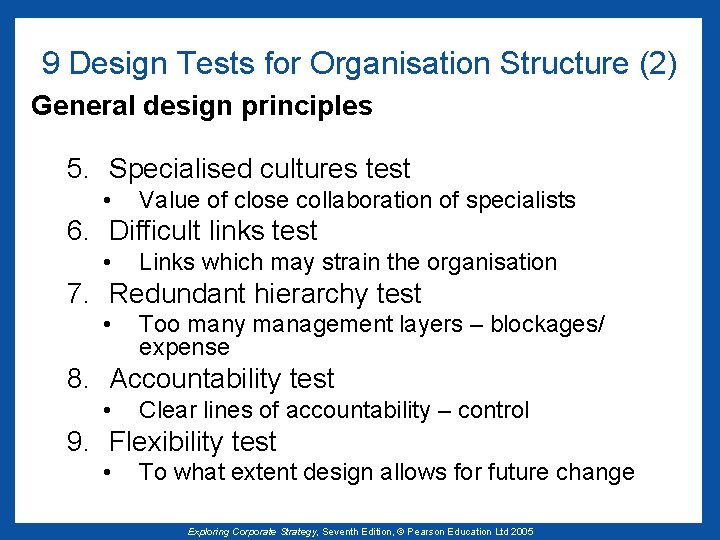 9 Design Tests for Organisation Structure (2)

General design principles

5. Specialised cultures test
• Value of close collaboration of specialists
6. Difficult links test
• Links which may strain the organisation
7. Redundant hierarchy test
• Too many management layers – blockages/ expense
8. Accountability test
• Clear lines of accountability – control
9. Flexibility test
• To what extent design allows for future change

Exploring Corporate Strategy, Seventh Edition, © Pearson Education Ltd 2005